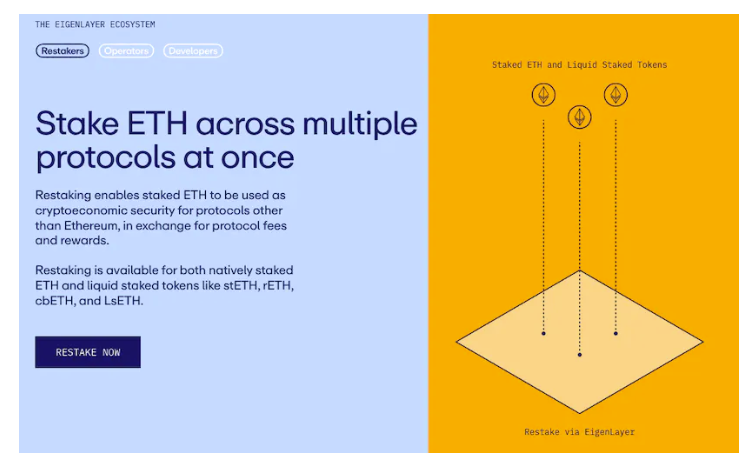 THE EIGENLAYER ECOSYSTEM

Restakers Operators Developers

Stake ETH across multiple protocols at once

Restaking enables staked ETH to be used as cryptoeconomic security for protocols other than Ethereum, in exchange for protocol fees and rewards.

Restaking is available for both natively staked ETH and liquid staked tokens like stETH, rETH, cbETH, and LsETH.

RESTAKE NOW

Staked ETH and Liquid Staked Tokens

Restake via EigenLayer